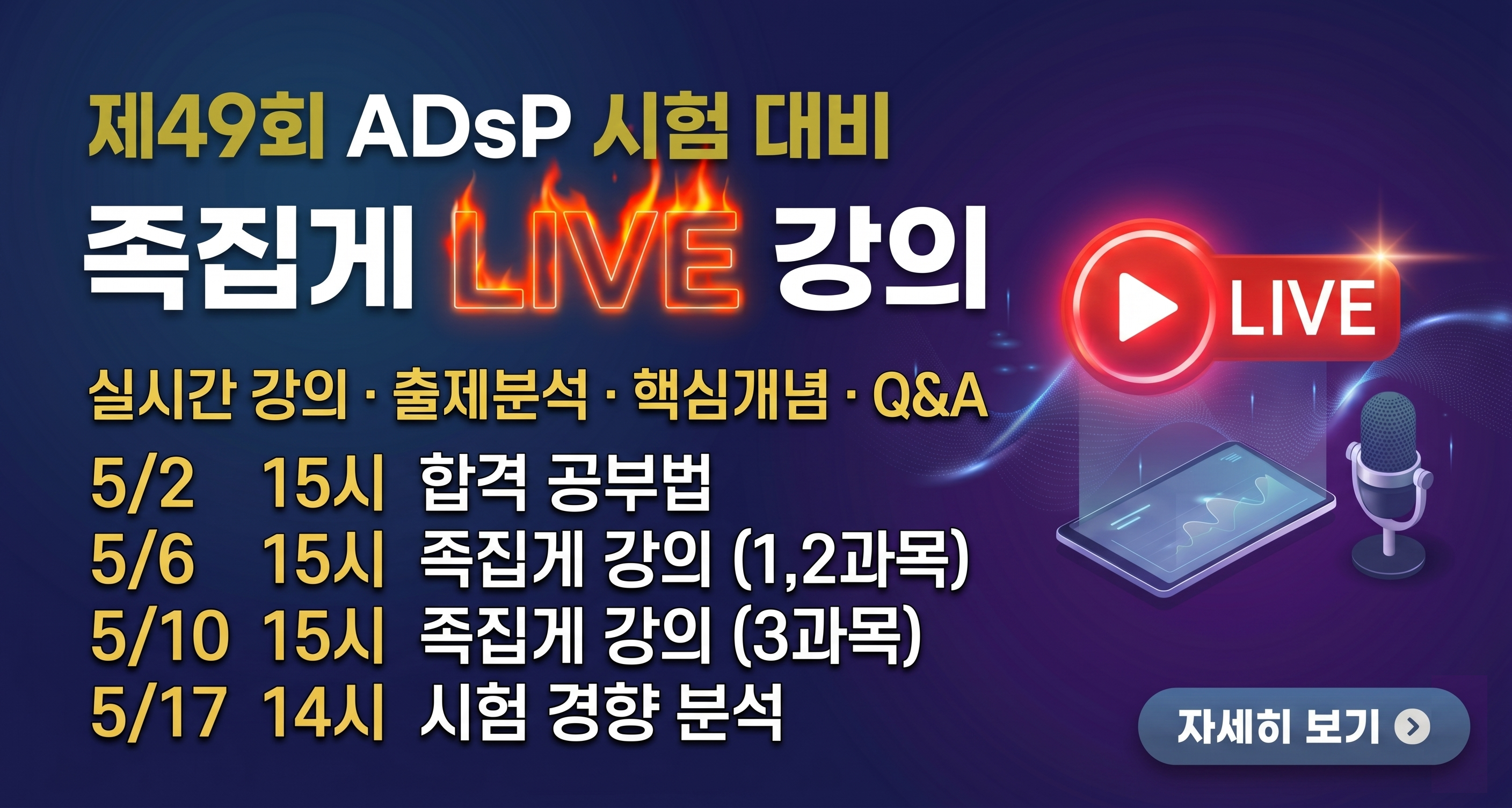 제49회 ADsP 시험 대비

족집게 LIVE 강의

LIVE

실시간 강의 · 출제분석 · 핵심개념 · Q&A

5/2 15시 합격 공부법
5/6 15시 족집게 강의 (1,2과목)
5/10 15시 족집게 강의 (3과목)
5/17 14시 시험 경향 분석

자세히 보기